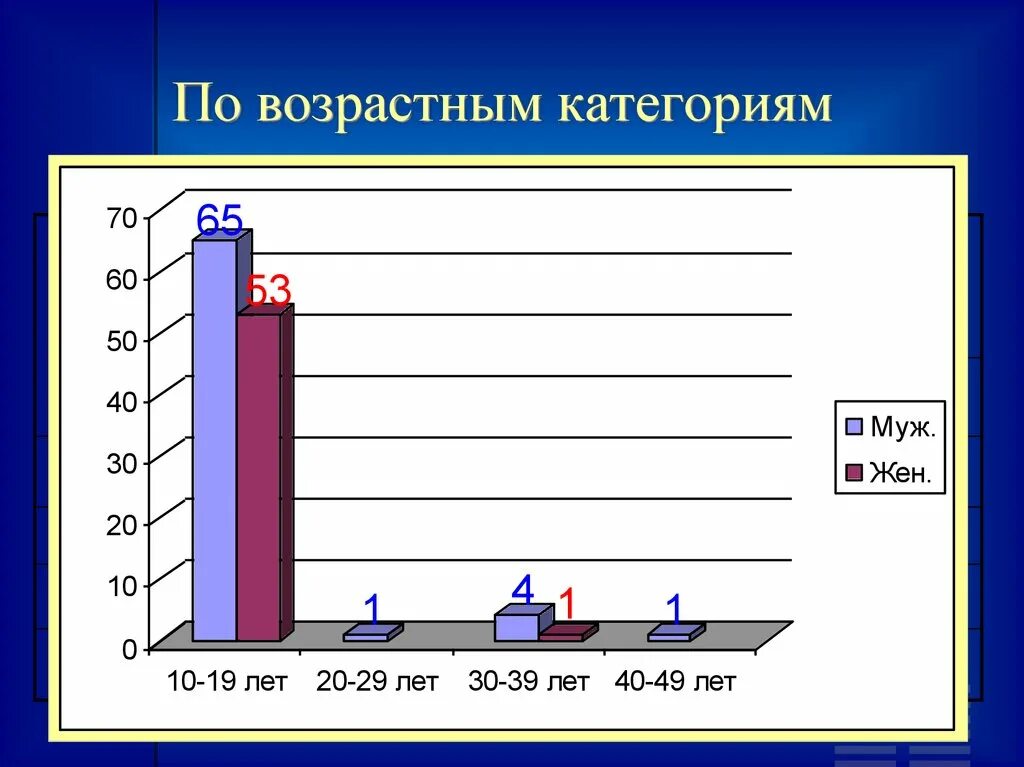 По возрастным категориям

70
60
50
40
30
20
10
0

65
53
1
4
1
1

10-19 лет
20-29 лет
30-39 лет
40-49 лет

Муж.
Жен.